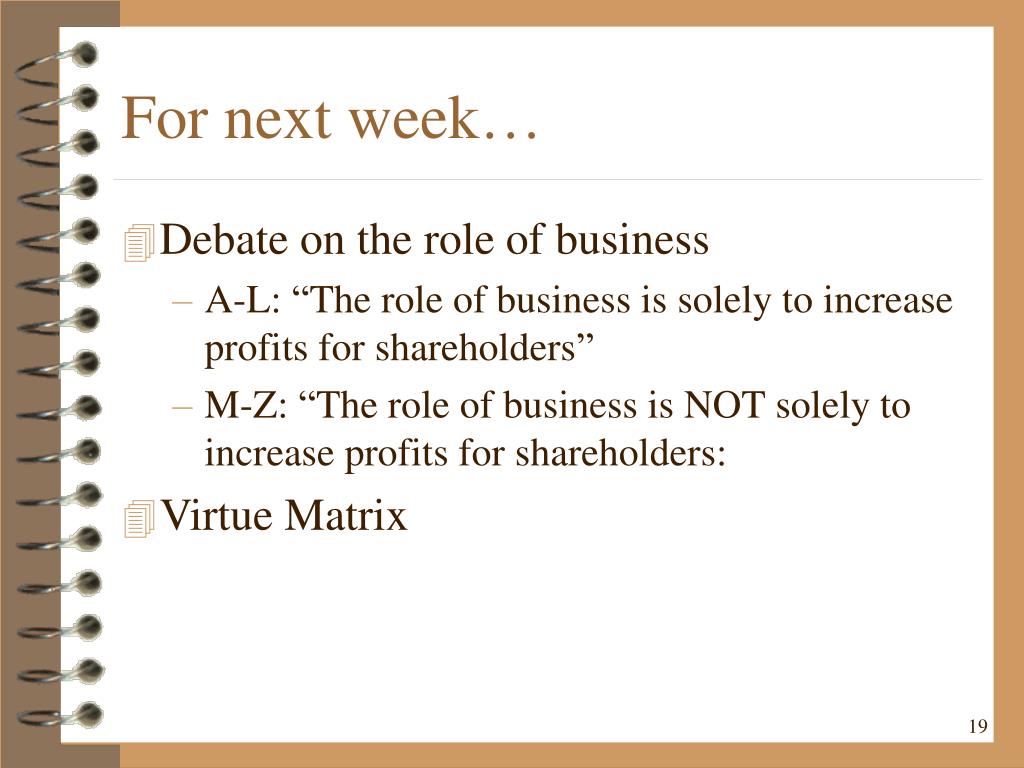 For next week…

Debate on the role of business

– A-L: “The role of business is solely to increase profits for shareholders”

– M-Z: “The role of business is NOT solely to increase profits for shareholders:

Virtue Matrix

19